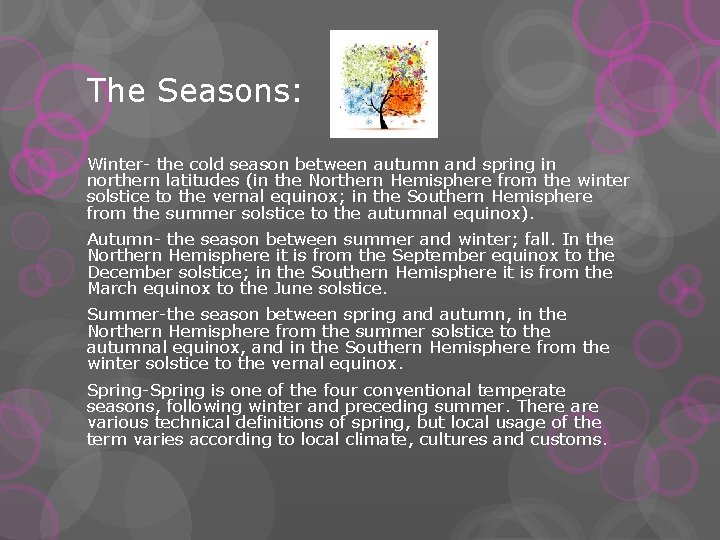 The Seasons:

Winter- the cold season between autumn and spring in northern latitudes (in the Northern Hemisphere from the winter solstice to the vernal equinox; in the Southern Hemisphere from the summer solstice to the autumnal equinox).

Autumn- the season between summer and winter; fall. In the Northern Hemisphere it is from the September equinox to the December solstice; in the Southern Hemisphere it is from the March equinox to the June solstice.

Summer-the season between spring and autumn, in the Northern Hemisphere from the summer solstice to the autumnal equinox, and in the Southern Hemisphere from the winter solstice to the vernal equinox.

Spring-Spring is one of the four conventional temperate seasons, following winter and preceding summer. There are various technical definitions of spring, but local usage of the term varies according to local climate, cultures and customs.